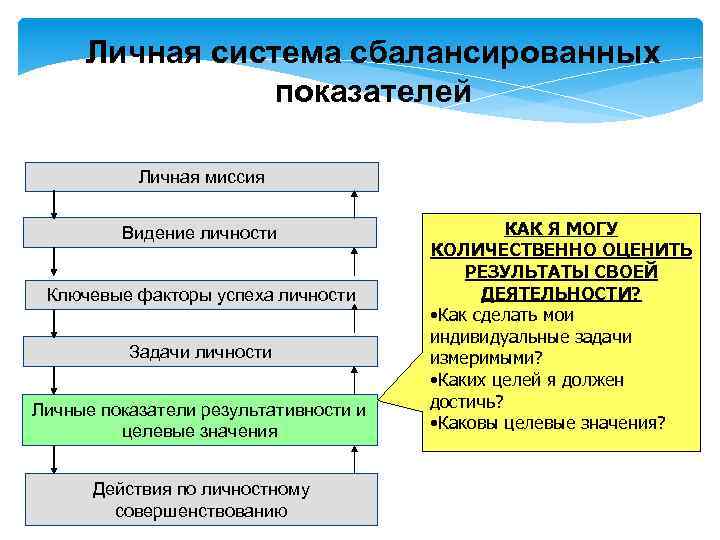 Личная система сбалансированных показателей

Личная миссия

Видение личности

Ключевые факторы успеха личности

Задачи личности

Личные показатели результативности и целевые значения

Действия по личностному совершенствованию

КАК Я МОГУ КОЛИЧЕСТВЕННО ОЦЕНИТЬ РЕЗУЛЬТАТЫ СВОЕЙ ДЕЯТЕЛЬНОСТИ?
•Как сделать мои индивидуальные задачи измеримыми?
•Каких целей я должен достичь?
•Каковы целевые значения?